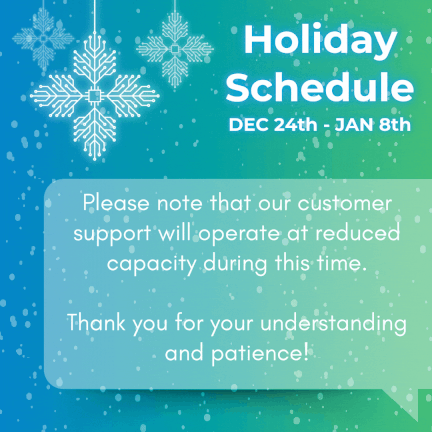 Holiday Schedule
DEC 24th - JAN 8th

Please note that our customer support will operate at reduced capacity during this time.

Thank you for your understanding and patience!